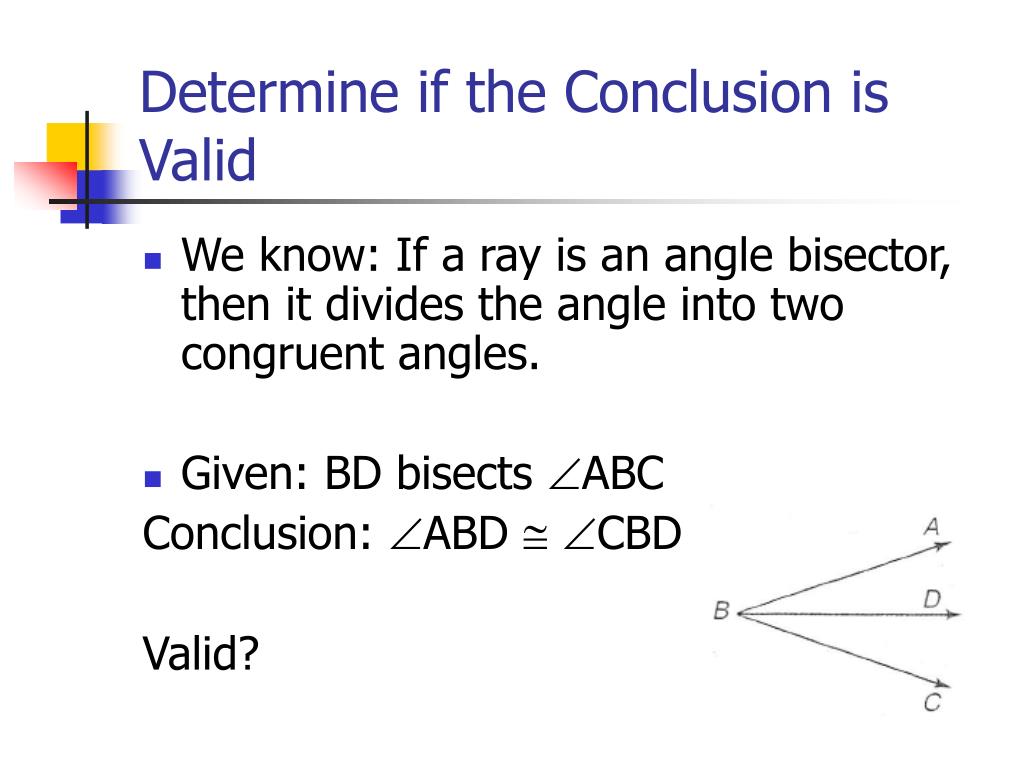 Determine if the Conclusion is Valid

We know: If a ray is an angle bisector, then it divides the angle into two congruent angles.

Given: BD bisects $\angle ABC$
Conclusion: $\angle ABD \cong \angle CBD$

Valid?

A
B
D
C